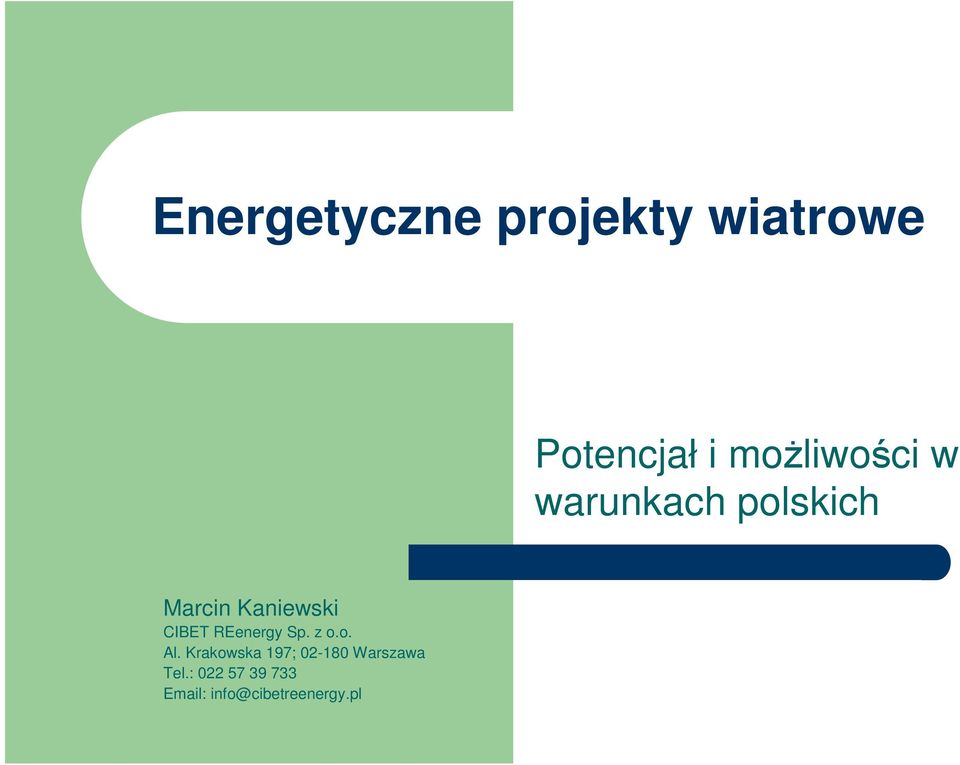 Energetyczne projekty wiatrowe

Potencjał i możliwości w warunkach polskich

Marcin Kaniewski
CIBET REenergy Sp. z o.o.
Al. Krakowska 197; 02-180 Warszawa
Tel.: 022 57 39 733
Email: info@cibetreenergy.pl